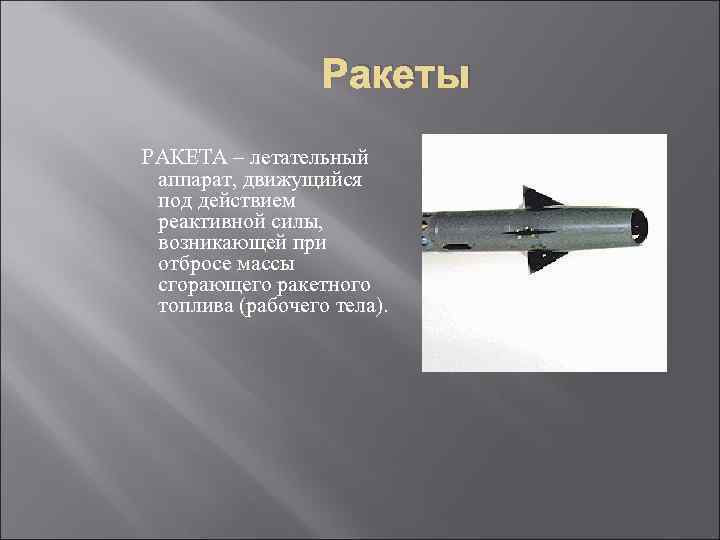 Ракеты

РАКЕТА – летательный аппарат, движущийся под действием реактивной силы, возникающей при отбросе массы сгорающего ракетного топлива (рабочего тела).